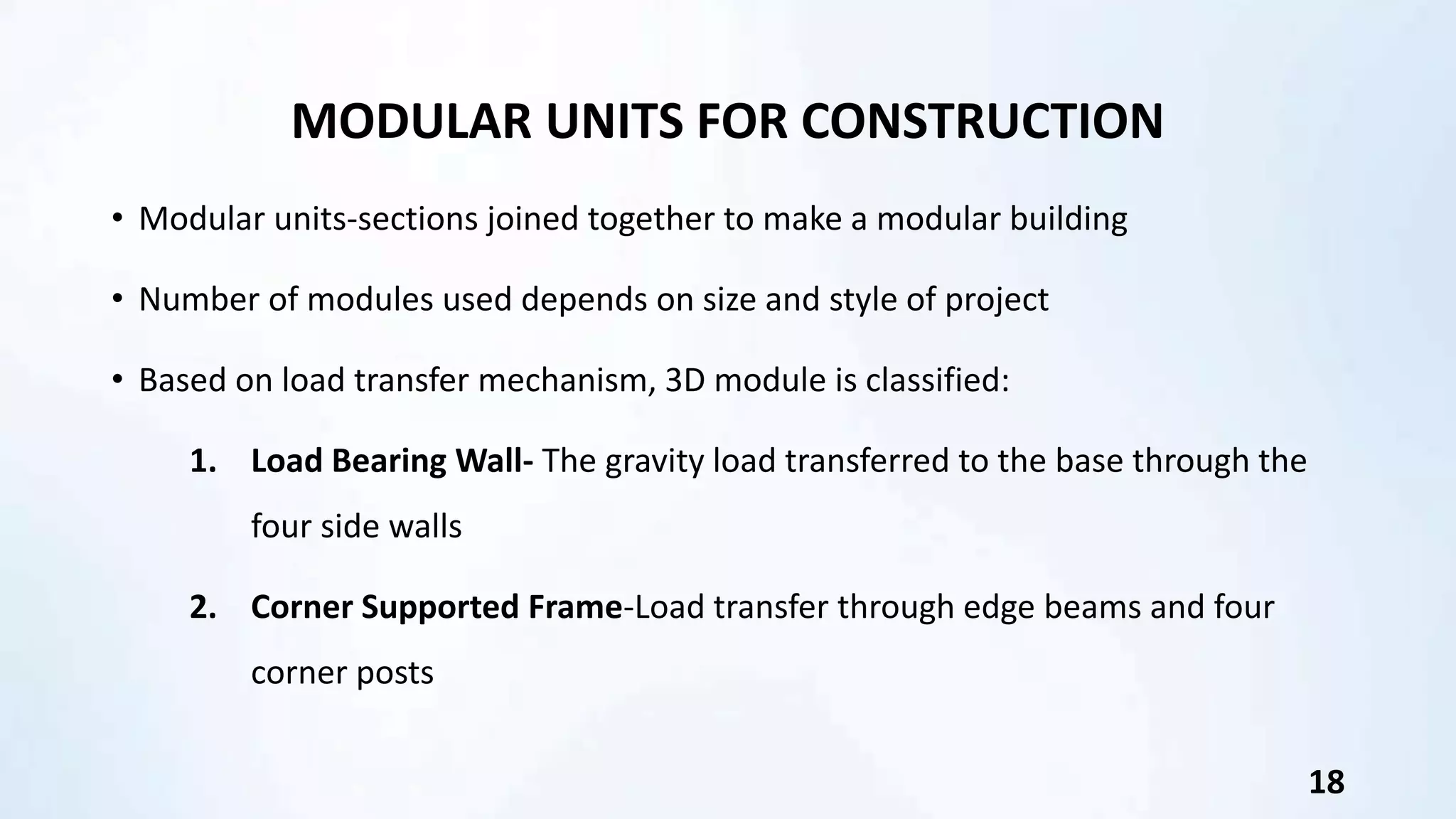 MODULAR UNITS FOR CONSTRUCTION

• Modular units-sections joined together to make a modular building

• Number of modules used depends on size and style of project

• Based on load transfer mechanism, 3D module is classified:

1. Load Bearing Wall- The gravity load transferred to the base through the four side walls

2. Corner Supported Frame-Load transfer through edge beams and four corner posts

18